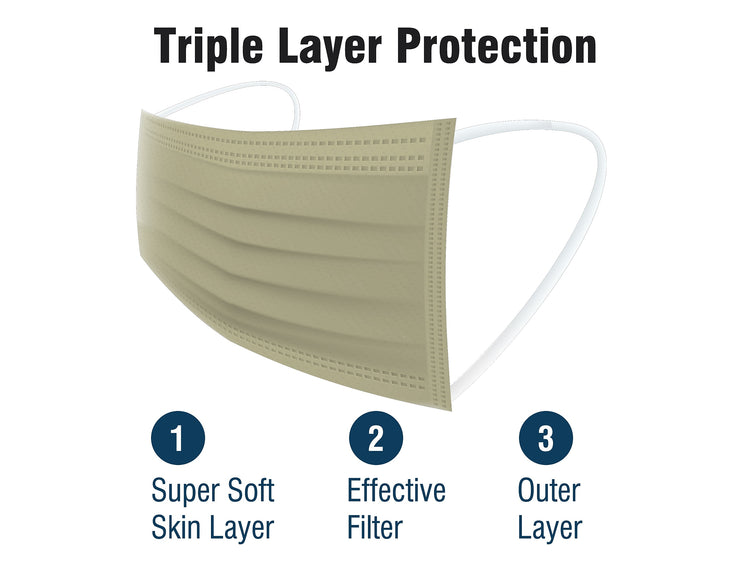 Triple Layer Protection

1
Super Soft Skin Layer

2
Effective Filter

3
Outer Layer